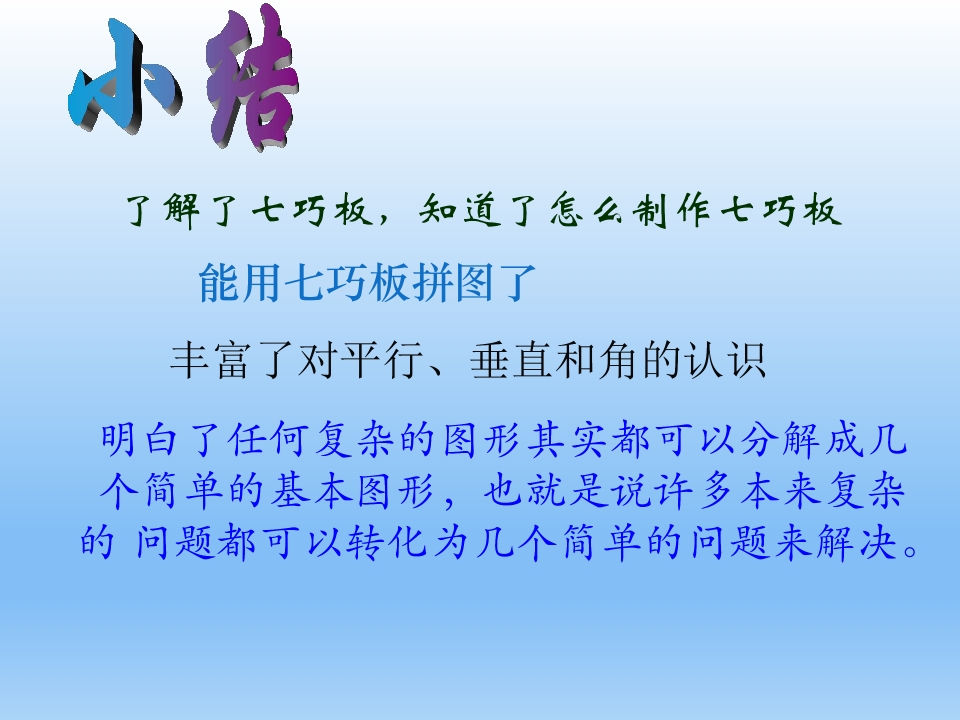 小结

了解了七巧板，知道了怎么制作七巧板

能用七巧板拼图了

丰富了对平行、垂直和角的认识

明白了任何复杂的图形其实都可以分解成几个简单的基本图形，也就是说许多本来复杂的 问题都可以转化为几个简单的问题来解决。